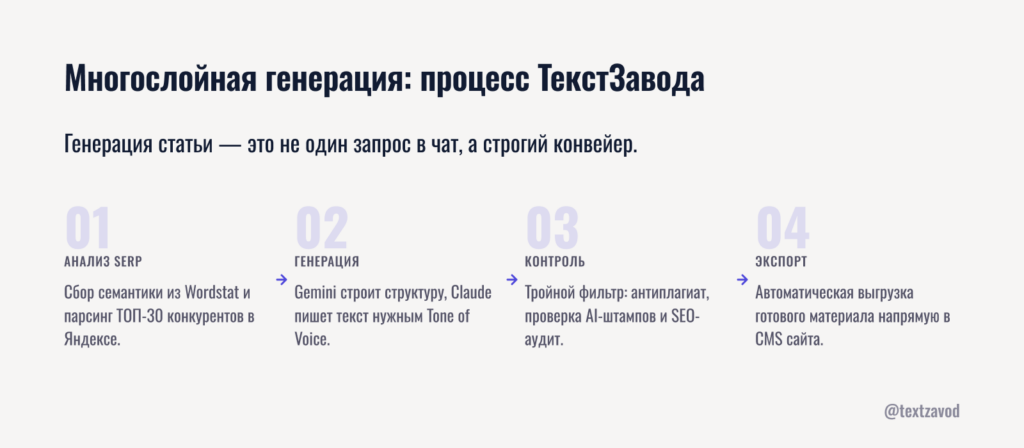 Многослойная генерация: процесс ТекстЗавода

Генерация статьи — это не один запрос в чат, а строгий конвейер.

01
АНАЛИЗ SERP
Сбор семантики из Wordstat и парсинг ТОП-30 конкурентов в Яндексе.

02
ГЕНЕРАЦИЯ
Gemini строит структуру, Claude пишет текст нужным Tone of Voice.

03
КОНТРОЛЬ
Тройной фильтр: антиплагиат, проверка AI-штампов и SEO-аудит.

04
ЭКСПОРТ
Автоматическая выгрузка готового материала напрямую в CMS сайта.

@textzavod